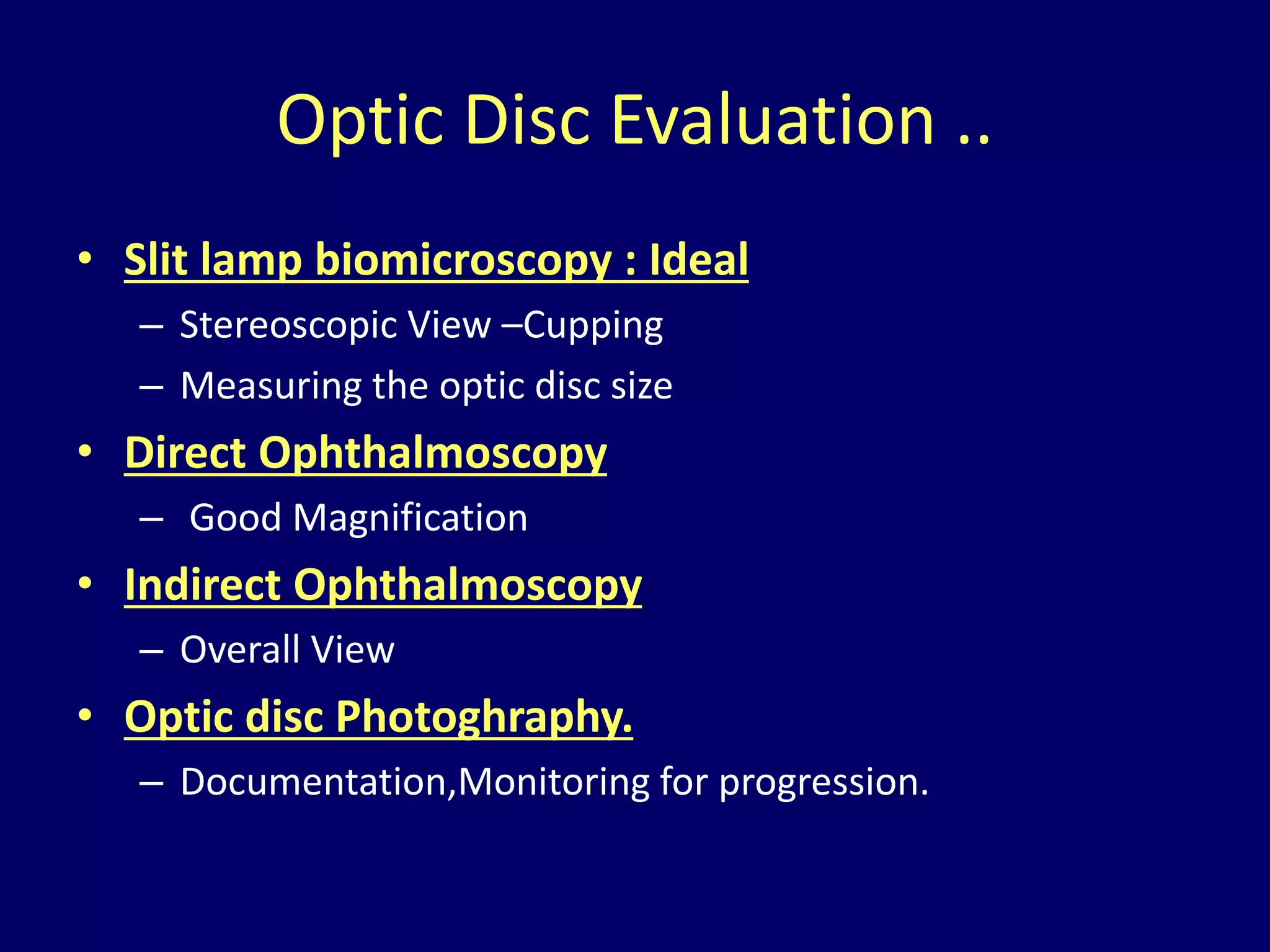 Optic Disc Evaluation ..

• Slit lamp biomicroscopy : Ideal
– Stereoscopic View –Cupping
– Measuring the optic disc size
• Direct Ophthalmoscopy
– Good Magnification
• Indirect Ophthalmoscopy
– Overall View
• Optic disc Photoghraphy.
– Documentation,Monitoring for progression.